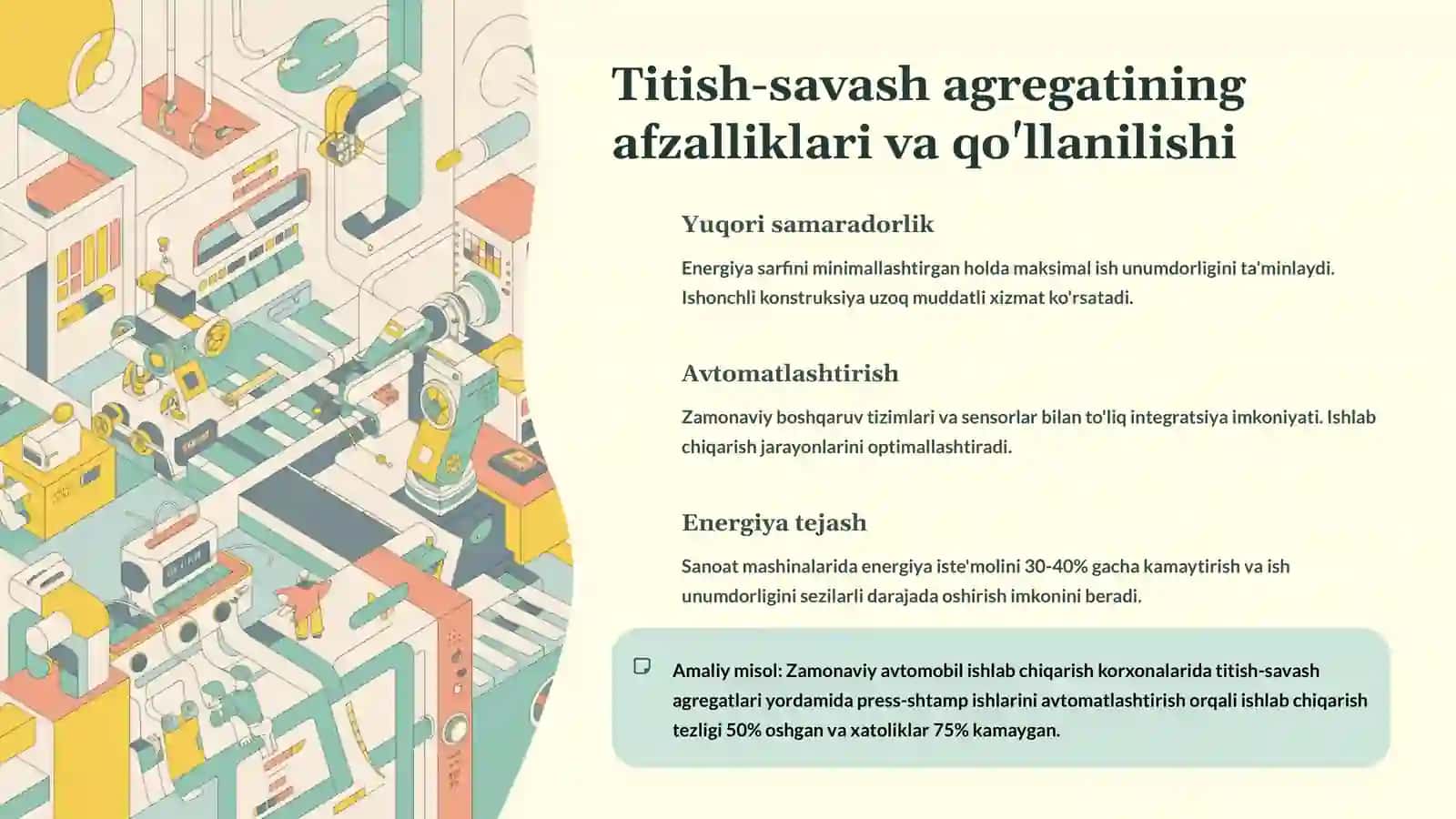 Titish-savash agregatining afzalliklari va qo'llanilishi

Yuqori samaradorlik

Energiya sarfini minimallashtirgan holda maksimal ish unumdorligini ta'minlaydi. Ishonchli konstruksiya uzoq muddatli xizmat ko'rsatadi.

Avtomatlashtirish

Zamonaviy boshqaruv tizimlari va sensorlar bilan to'liq integratsiya imkoniyati. Ishlab chiqarish jarayonlarini optimallashtiradi.

Energiya tejash

Sanoat mashinalarida energiya iste'molini 30-40% gacha kamaytirish va ish unumdorligini sezilarli darajada oshirish imkonini beradi.

Amaliy misol: Zamonaviy avtomobil ishlab chiqarish korxonalarida titish-savash agregatlari yordamida press-shtamp ishlarini avtomatlashtirish orqali ishlab chiqarish tezligi 50% oshgan va xatoliklar 75% kamaygan.